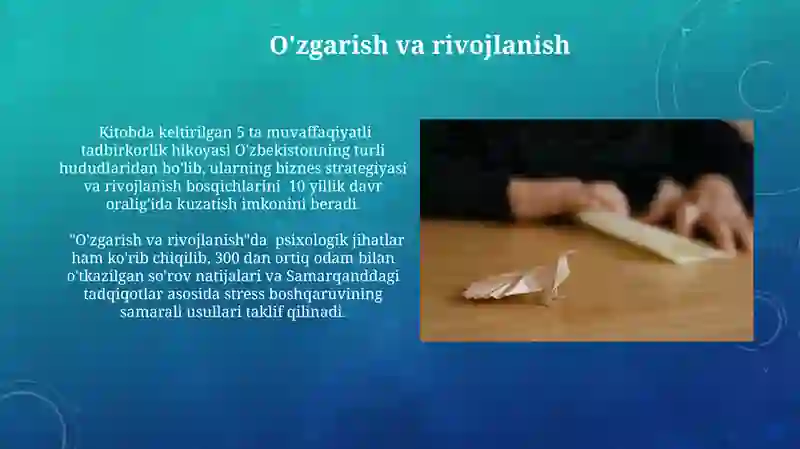 O'zgarish va rivojlanish

Kitobda keltirilgan 5 ta muvaffaqiyatli tadbirkorlik hikoyasi O'zbekistonning turli hududlaridan bo'lib, ularning biznes strategiyasi va rivojlanish bosqichlarini 10 yillik davr oralig'ida kuzatish imkonini beradi.

"O'zgarish va rivojlanish"da psixologik jihatlar ham ko'rib chiqilib, 300 dan ortiq odam bilan o'tkazilgan so'rov natijalari va Samarqanddagi tadqiqotlar asosida stress boshqaruvining samarali usullari taklif qilinadi.